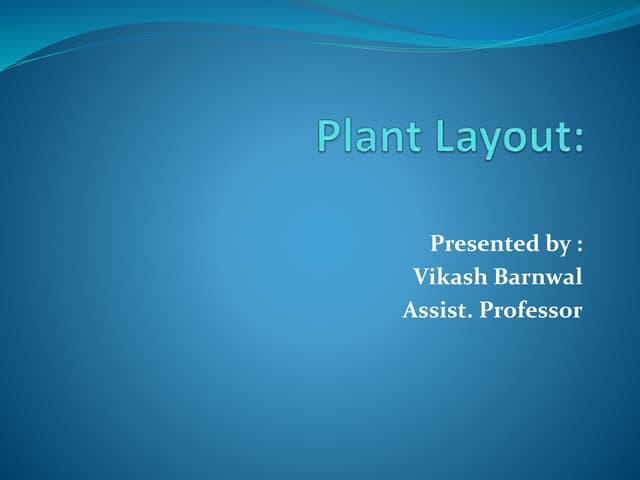 Plant Layout:

Presented by :
Vikash Barnwal
Assist. Professor